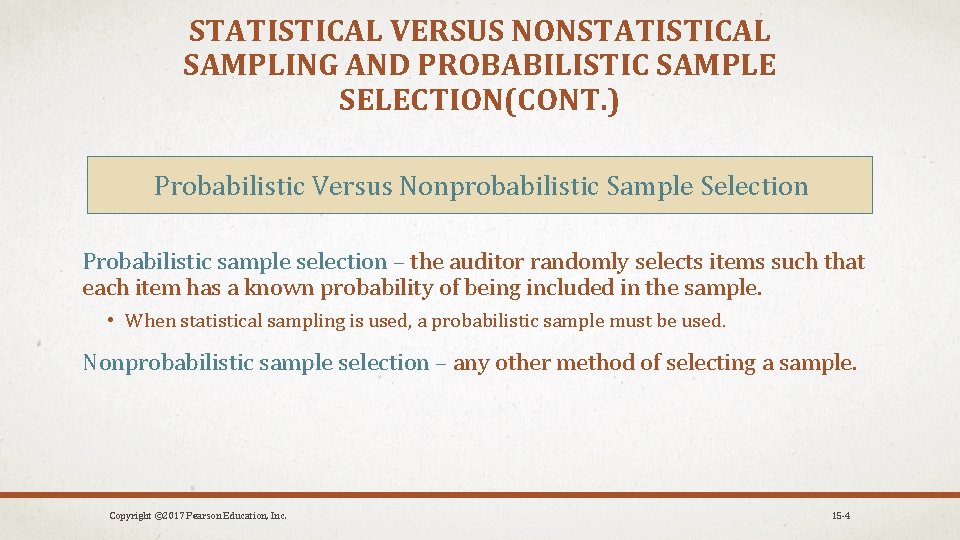 STATISTICAL VERSUS NONSTATISTICAL SAMPLING AND PROBABILISTIC SAMPLE SELECTION(CONT.)

Probabilistic Versus Nonprobabilistic Sample Selection

Probabilistic sample selection – the auditor randomly selects items such that each item has a known probability of being included in the sample.

• When statistical sampling is used, a probabilistic sample must be used.

Nonprobabilistic sample selection – any other method of selecting a sample.

Copyright ©2017 Pearson Education, Inc.

15-4